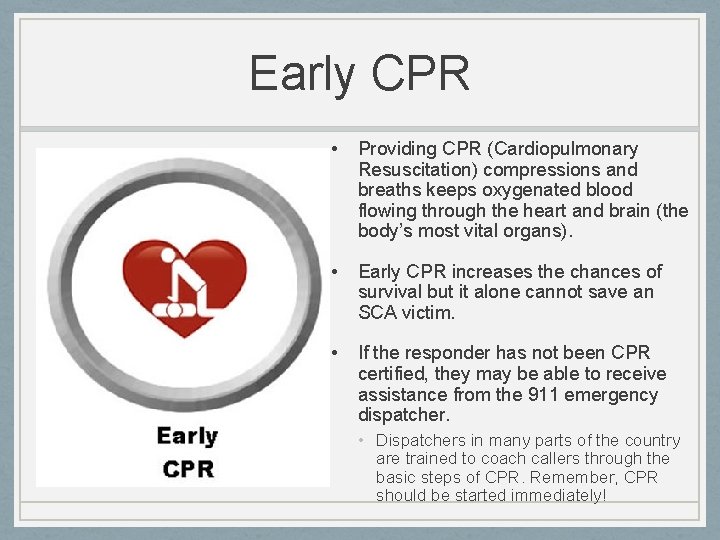 Early CPR

Early
CPR

• Providing CPR (Cardiopulmonary Resuscitation) compressions and breaths keeps oxygenated blood flowing through the heart and brain (the body's most vital organs).

• Early CPR increases the chances of survival but it alone cannot save an SCA victim.

• If the responder has not been CPR certified, they may be able to receive assistance from the 911 emergency dispatcher.
 • Dispatchers in many parts of the country are trained to coach callers through the basic steps of CPR. Remember, CPR should be started immediately!